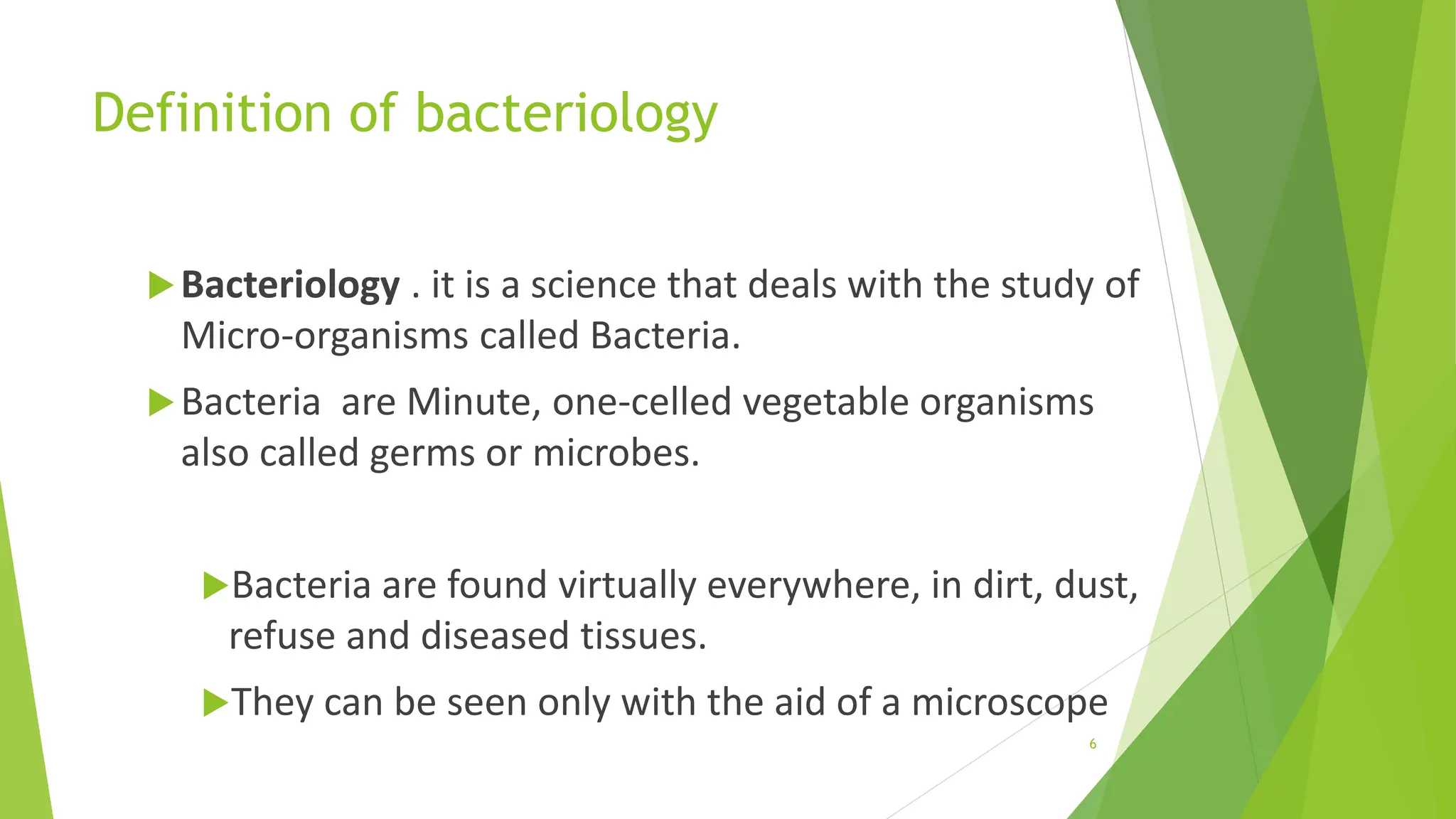 Definition of bacteriology

Bacteriology . it is a science that deals with the study of Micro-organisms called Bacteria.

Bacteria are Minute, one-celled vegetable organisms also called germs or microbes.

Bacteria are found virtually everywhere, in dirt, dust, refuse and diseased tissues.

They can be seen only with the aid of a microscope

6